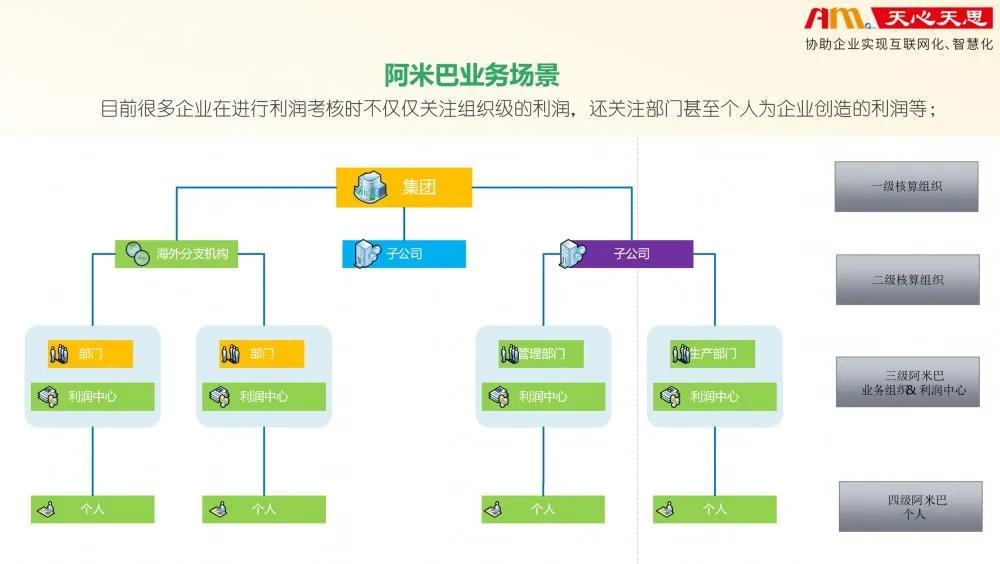 AM 天心天思
协助企业实现互联网化、智慧化

阿米巴业务场景
目前很多企业在进行利润考核时不仅仅关注组织级的利润，还关注部门甚至个人为企业创造的利润等；

集团
海外分支机构
子公司
子公司
部门
利润中心
部门
利润中心
管理部门
利润中心
生产部门
利润中心
个人
个人
个人
个人

一级核算组织
二级核算组织
三级阿米巴
业务组织& 利润中心
四级阿米巴
个人